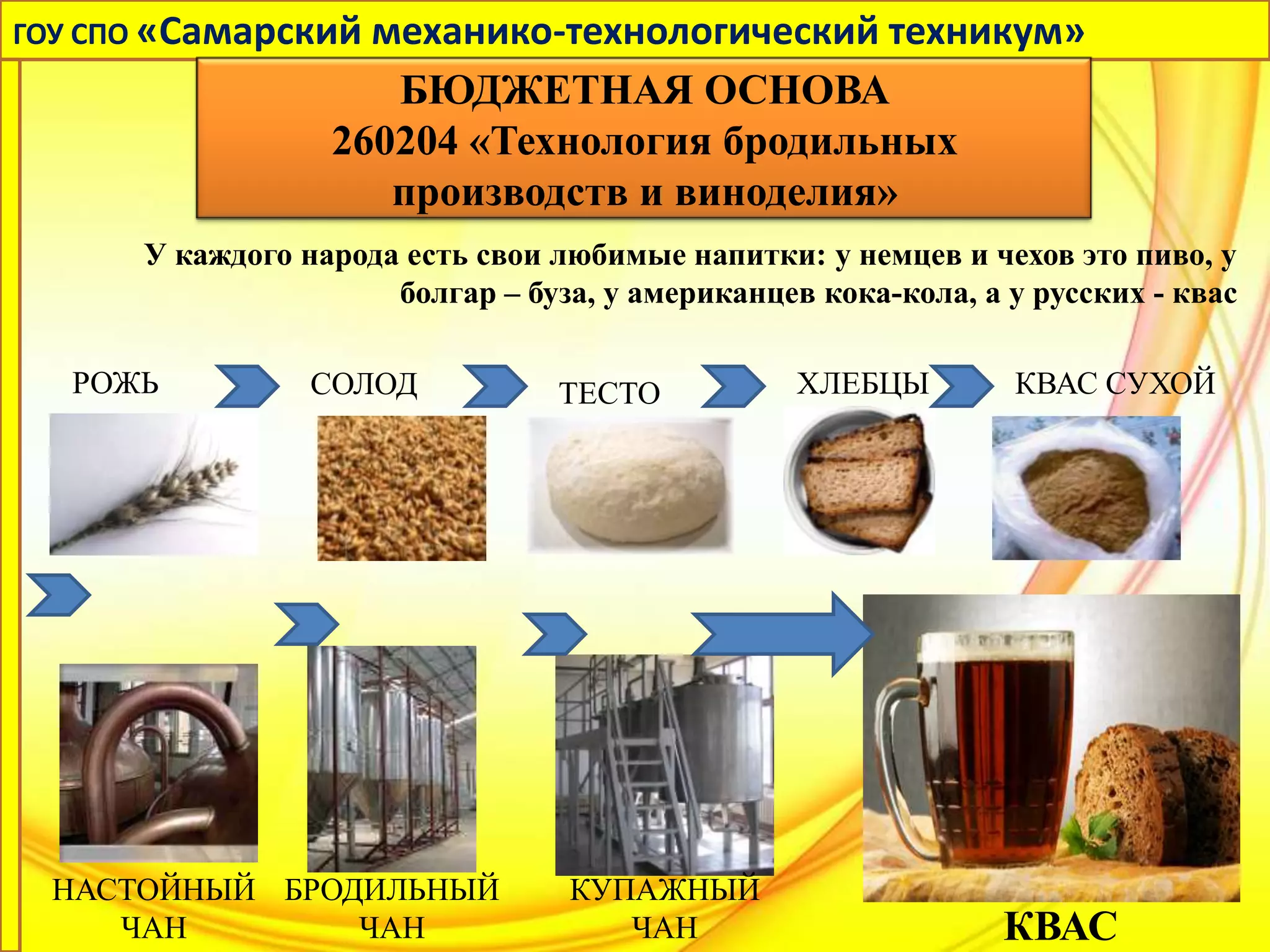 ГОУ СПО «Самарский механико-технологический техникум»

БЮДЖЕТНАЯ ОСНОВА
260204 «Технология бродильных производств и виноделия»

У каждого народа есть свои любимые напитки: у немцев и чехов это пиво, у болгар – буза, у американцев кока-кола, а у русских - квас

РОЖЬ

СОЛОД

ТЕСТО

ХЛЕБЦЫ

КВАС СУХОЙ

НАСТОЙНЫЙ ЧАН

БРОДИЛЬНЫЙ ЧАН

КУПАЖНЫЙ ЧАН

КВАС